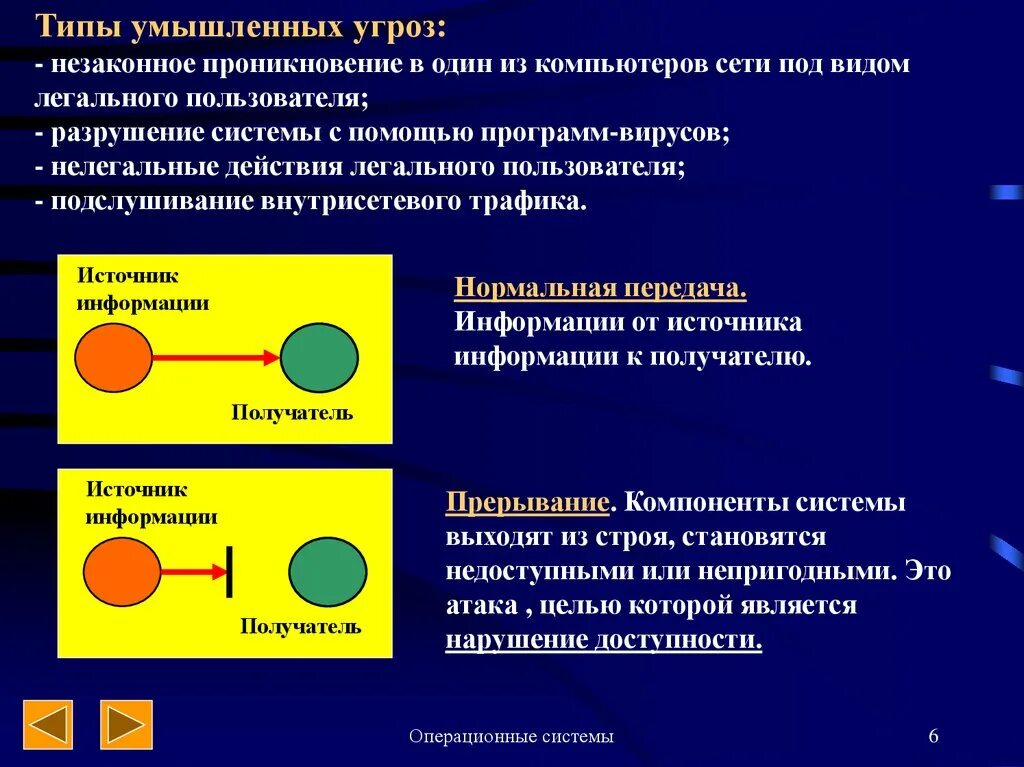 Типы умышленных угроз:
- незаконное проникновение в один из компьютеров сети под видом легального пользователя;
- разрушение системы с помощью программ-вирусов;
- нелегальные действия легального пользователя;
- подслушивание внутрисетевого трафика.

Источник информации

Получатель

Нормальная передача. Информации от источника информации к получателю.

Источник информации

Получатель

Прерывание. Компоненты системы выходят из строя, становятся недоступными или непригодными. Это атака , целью которой является нарушение доступности.

Операционные системы

6